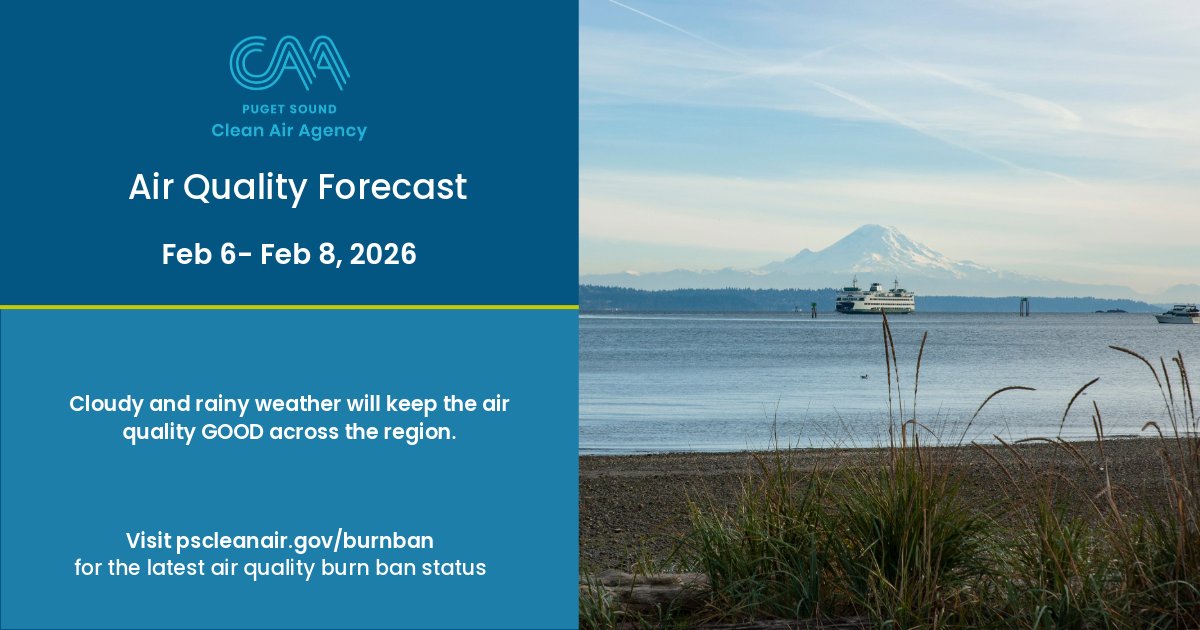 CAA
PUGET SOUND
Clean Air Agency

Air Quality Forecast

Feb 6- Feb 8, 2026

Cloudy and rainy weather will keep the air quality GOOD across the region.

Visit pscleanair.gov/burnban for the latest air quality burn ban status